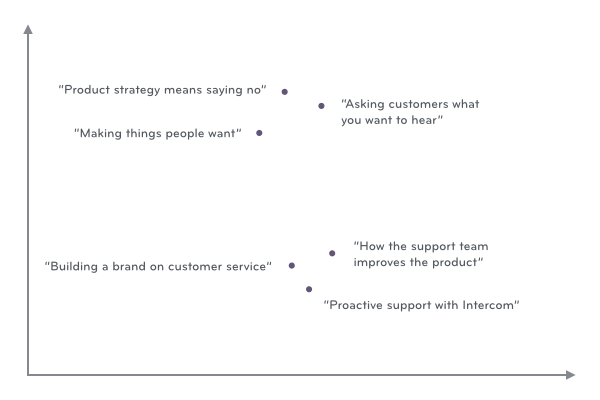 "Product strategy means saying no"

"Asking customers what you want to hear"

"Making things people want"

"How the support team improves the product"

"Building a brand on customer service"

"Proactive support with Intercom"